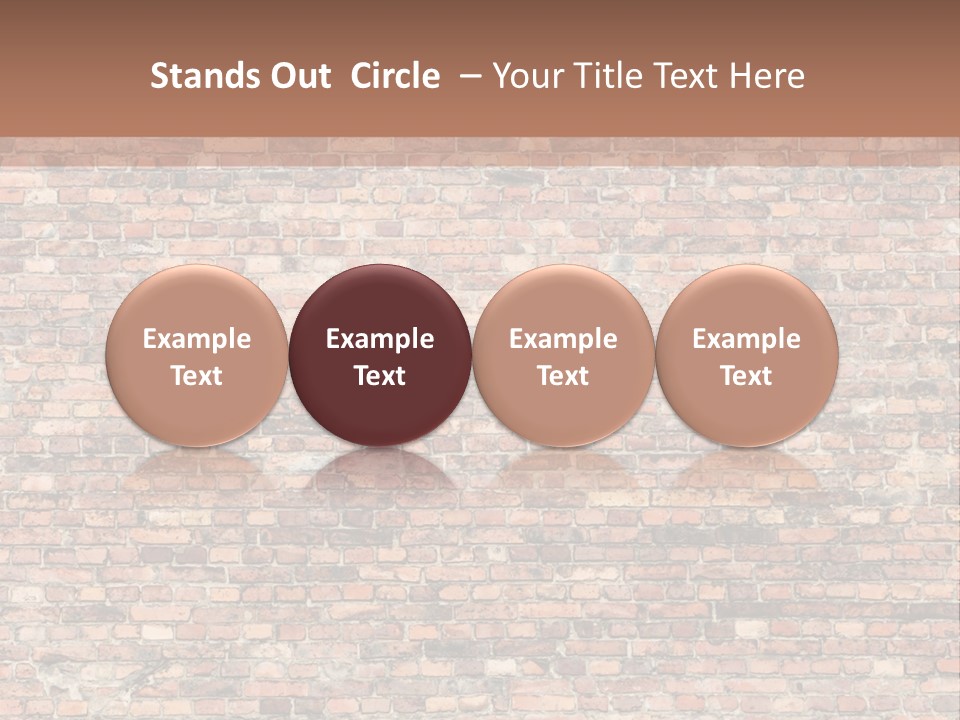 Stands Out Circle – Your Title Text Here

Example Text

Example Text

Example Text

Example Text